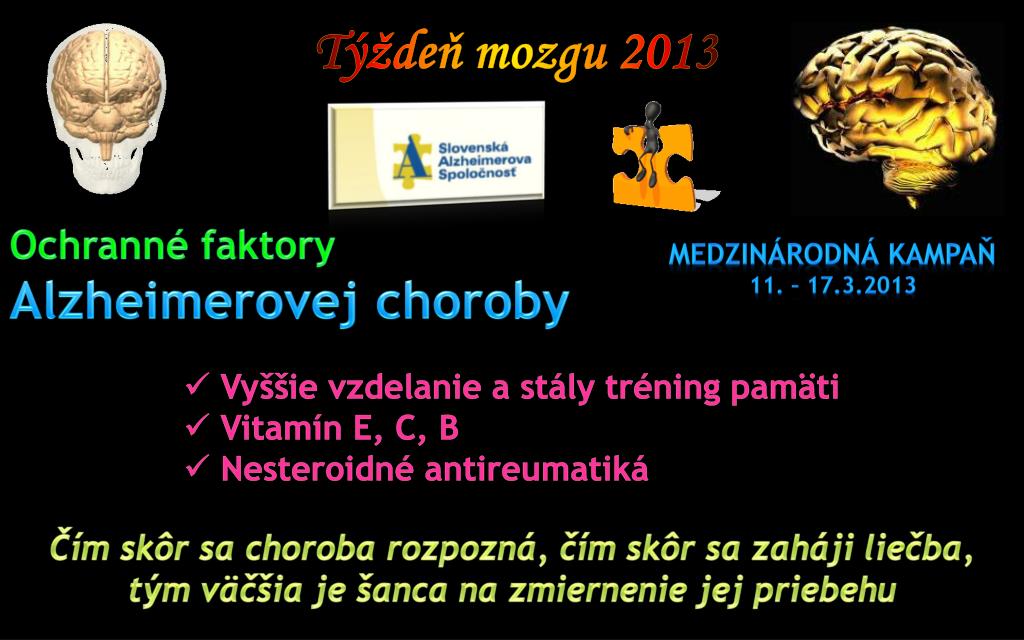 Týždeň mozgu 2013

Slovenská Alzheimerova Spoločnosť

Ochranné faktory
Alzheimerovej choroby

MEDZINÁRODNÁ KAMPAŇ
11. – 17.3.2013

✓ Vyššie vzdelanie a stály tréning pamäti
✓ Vitamín E, C, B
✓ Nesteroidné antireumatiká

Čím skôr sa choroba rozpozná, čím skôr sa zaháji liečba, tým väčšia je šanca na zmiernenie jej priebehu